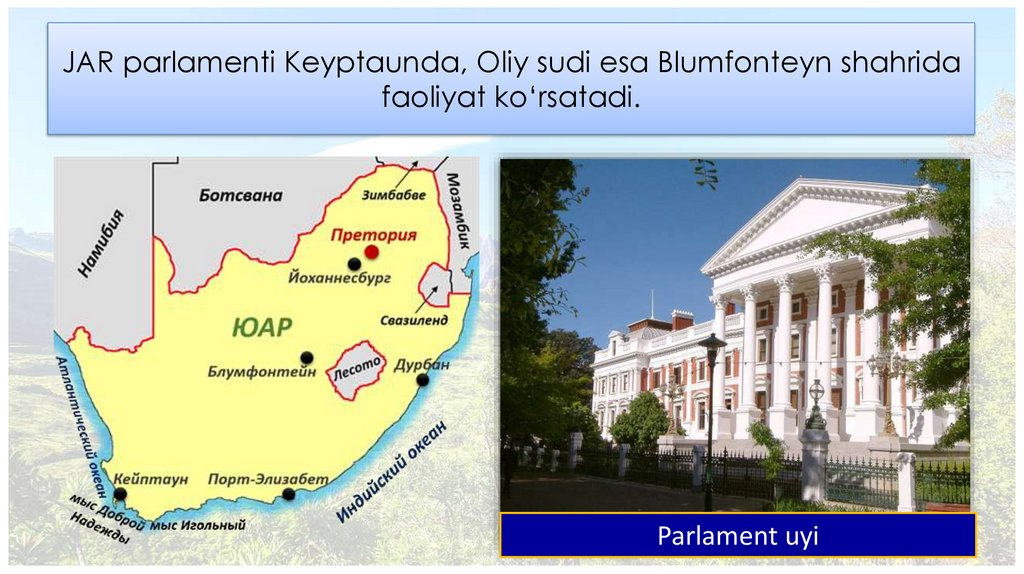 JAR parlamenti Keyptaunda, Oliy sudi esa Blumfonteyn shahrida faoliyat ko‘rsatadi.

Намибия
Ботсвана
Зимбабве
Мозамбик
Претория
Йоханнесбург
Свазиленд
ЮАР
Блумфонтейн
Лесото
Дурбан
Атлантический океан
Индийский океан
Кейптаун
Порт-Элизабет
мыс Доброй Надежды
мыс Игольный

Parlament uyi